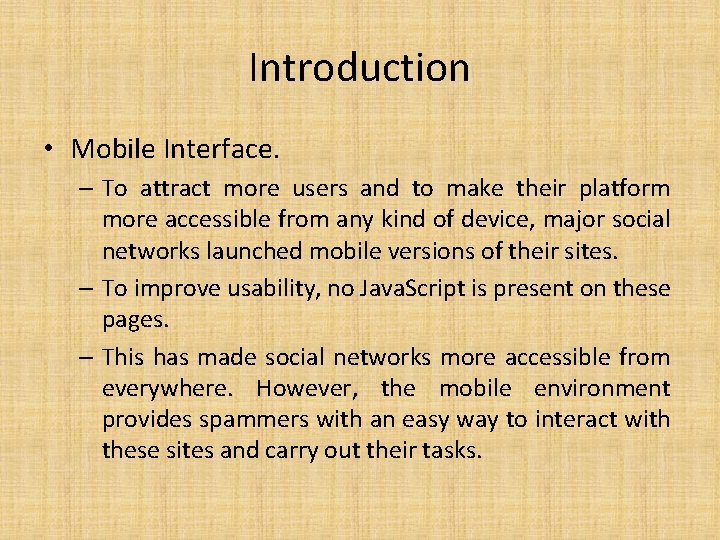 Introduction

• Mobile Interface.

– To attract more users and to make their platform more accessible from any kind of device, major social networks launched mobile versions of their sites.

– To improve usability, no JavaScript is present on these pages.

– This has made social networks more accessible from everywhere. However, the mobile environment provides spammers with an easy way to interact with these sites and carry out their tasks.